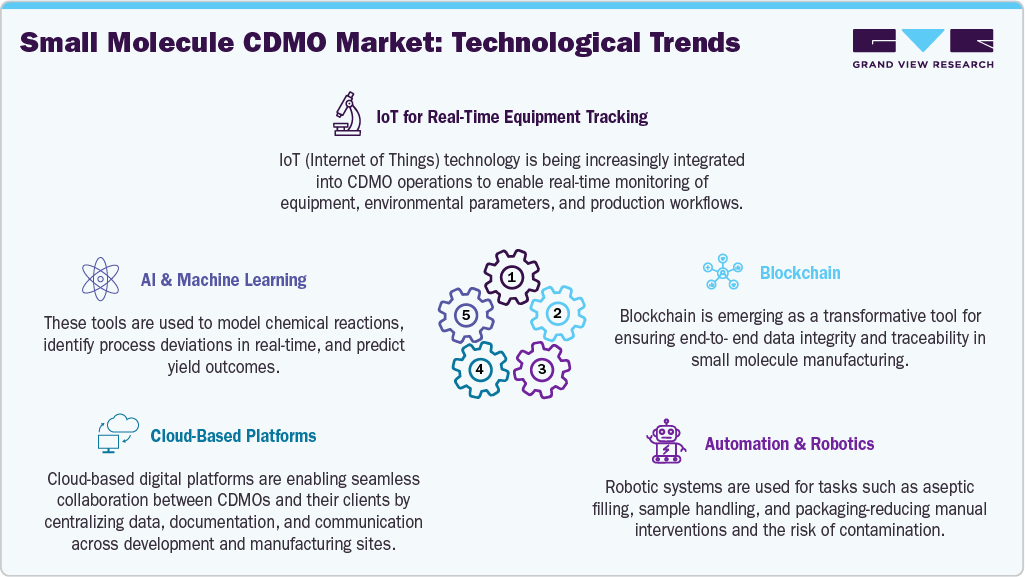 Small Molecule CDMO Market: Technological Trends

GRAND VIEW RESEARCH

IoT for Real-Time Equipment Tracking

IoT (Internet of Things) technology is being increasingly integrated into CDMO operations to enable real-time monitoring of equipment, environmental parameters, and production workflows.

AI & Machine Learning

These tools are used to model chemical reactions, identify process deviations in real-time, and predict yield outcomes.

1

2

3

4

5

Blockchain

Blockchain is emerging as a transformative tool for ensuring end-to- end data integrity and traceability in small molecule manufacturing.

Cloud-Based Platforms

Cloud-based digital platforms are enabling seamless collaboration between CDMOs and their clients by centralizing data, documentation, and communication across development and manufacturing sites.

Automation & Robotics

Robotic systems are used for tasks such as aseptic filling, sample handling, and packaging-reducing manual interventions and the risk of contamination.